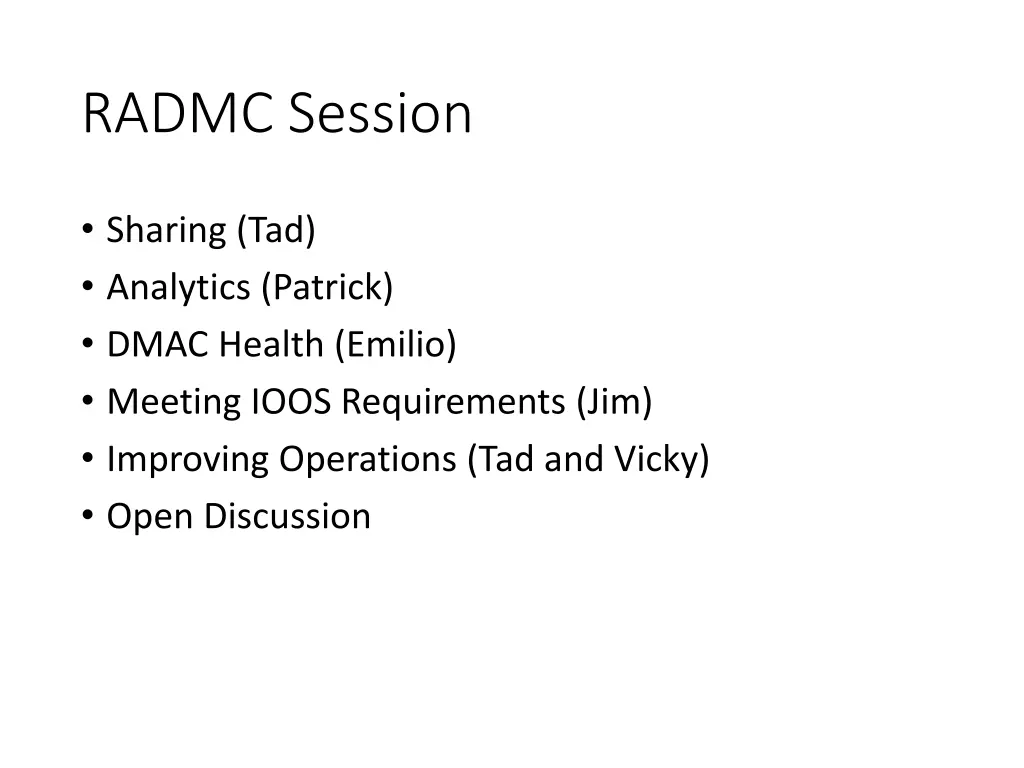 RADMC Session

• Sharing (Tad)
• Analytics (Patrick)
• DMAC Health (Emilio)
• Meeting IOOS Requirements (Jim)
• Improving Operations (Tad and Vicky)
• Open Discussion